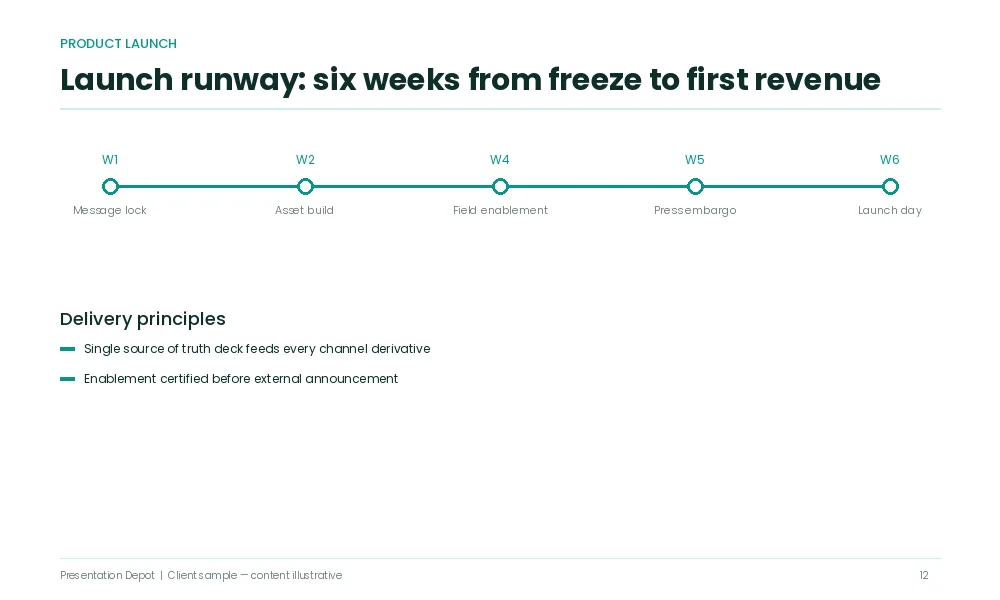 PRODUCT LAUNCH

Launch runway: six weeks from freeze to first revenue

W1
Message lock

W2
Asset build

W4
Field enablement

W5
Press embargo

W6
Launch day

Delivery principles

Single source of truth deck feeds every channel derivative

Enablement certified before external announcement

Presentation Depot | Client sample — content illustrative

12